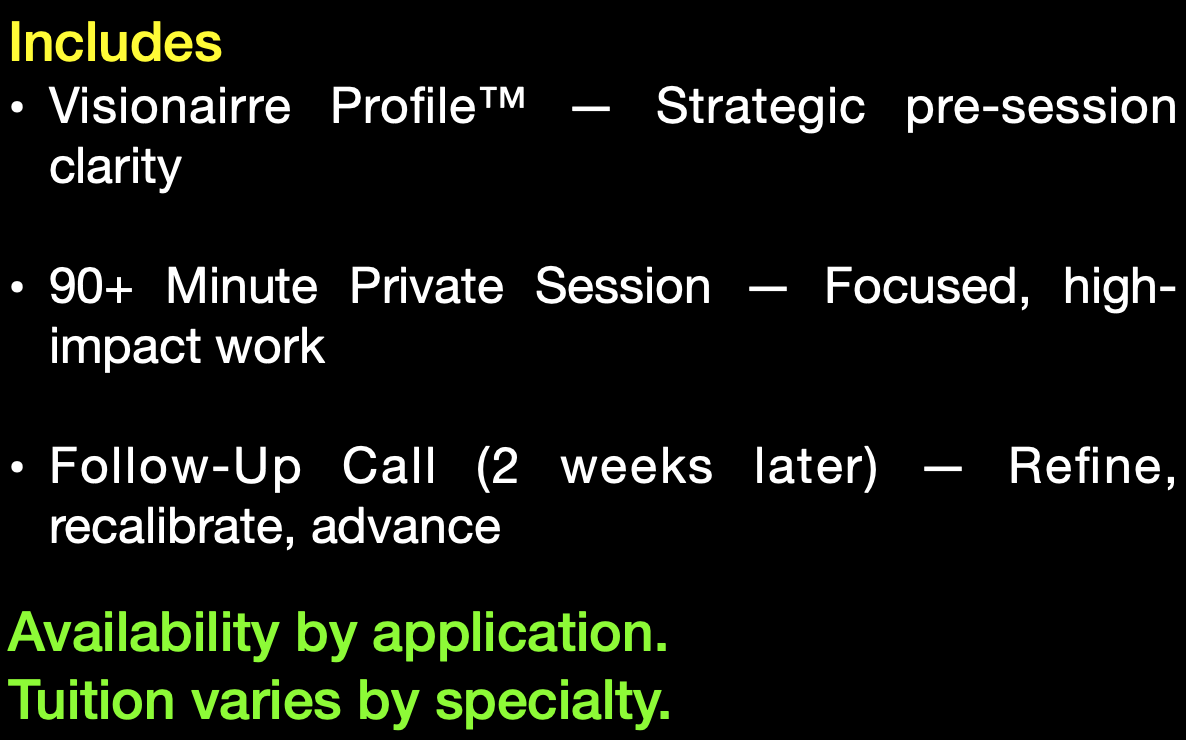 Includes

• Visionairre Profile™ — Strategic pre-session clarity

• 90+ Minute Private Session — Focused, high-impact work

• Follow-Up Call (2 weeks later) — Refine, recalibrate, advance

Availability by application.
Tuition varies by specialty.